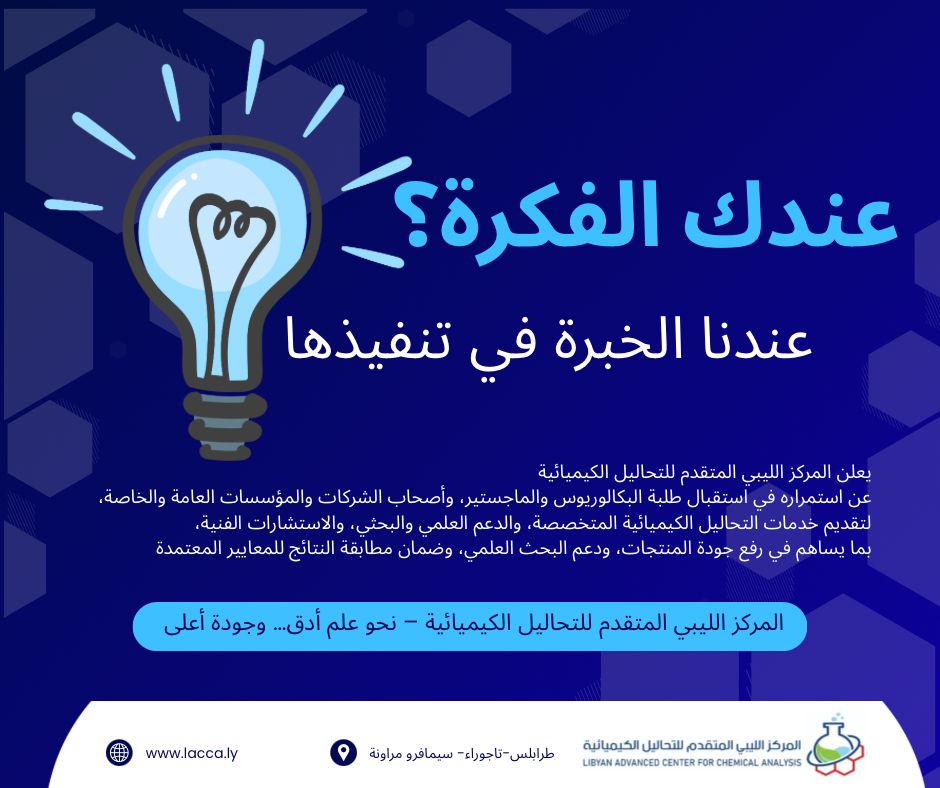 عندك الفكرة؟

عندنا الخبرة في تنفيذها

يعلن المركز الليبي المتقدم للتحاليل الكيميائية
عن استمراره في استقبال طلبة البكالوريوس والماجستير، وأصحاب الشركات والمؤسسات العامة والخاصة،
لتقديم خدمات التحاليل الكيميائية المتخصصة، والدعم العلمي والبحثي، والاستشارات الفنية،
بما يساهم في رفع جودة المنتجات، ودعم البحث العلمي، وضمان مطابقة النتائج للمعايير المعتمدة

المركز الليبي المتقدم للتحاليل الكيميائية – نحو علم أدق... وجودة أعلى

المركز الليبي المتقدم للتحاليل الكيميائية
LIBYAN ADVANCED CENTER FOR CHEMICAL ANALYSIS

طرابلس-تاجوراء- سيمافرو مراونة

www.lacca.ly